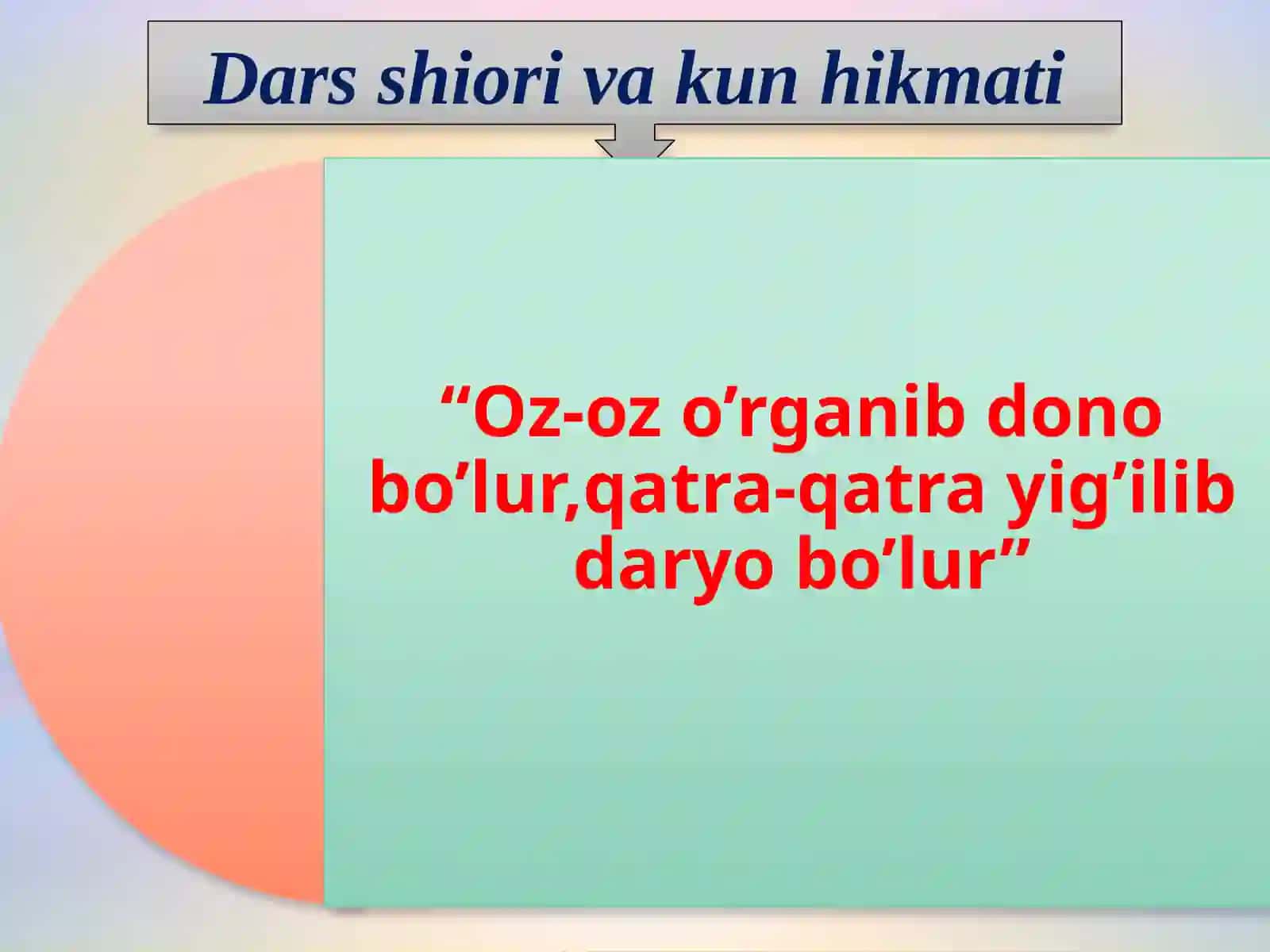 Dars shiori va kun hikmati

“Oz-oz o’rganib dono bo’lur,qatra-qatra yig’ilib daryo bo’lur”